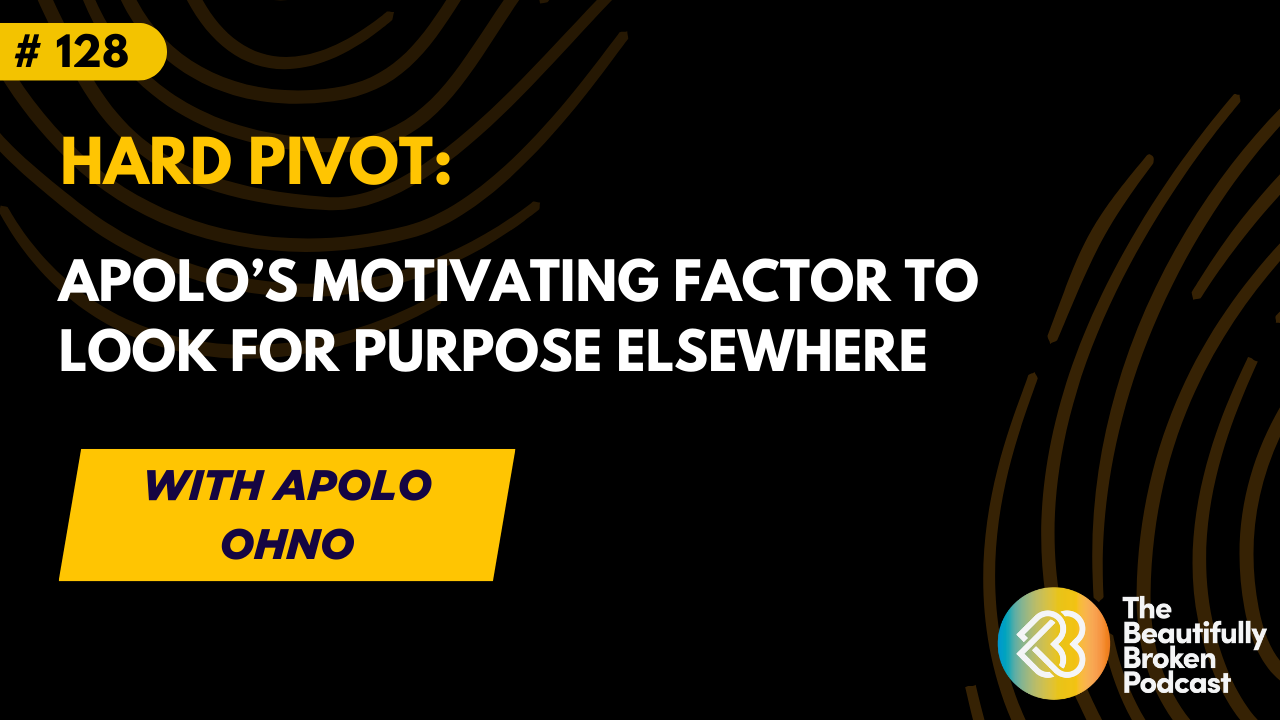 # 128

HARD PIVOT:

APOLO'S MOTIVATING FACTOR TO LOOK FOR PURPOSE ELSEWHERE

WITH APOLO OHNO

The Beautifully Broken Podcast